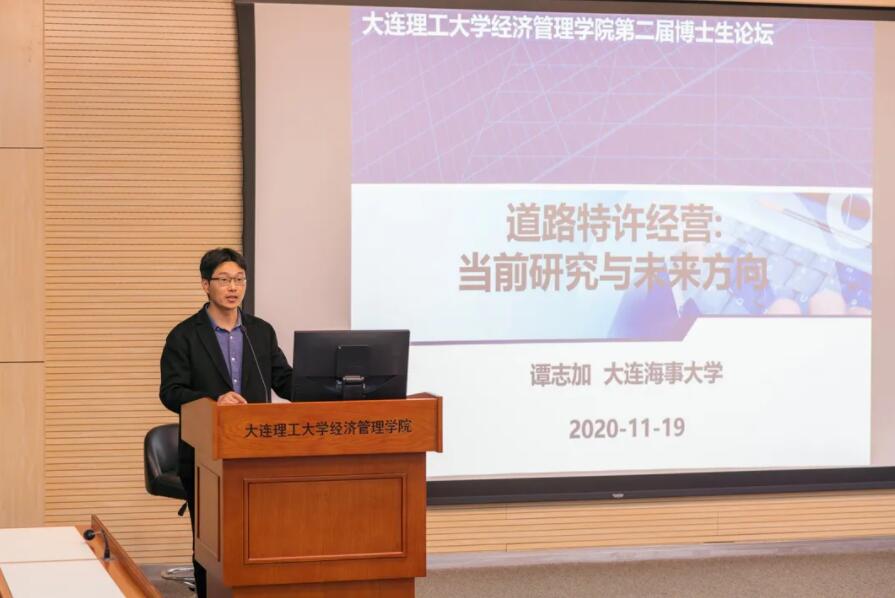 大连理工大学经济管理学院第二届博士生论坛

道路特许经营:
当前研究与未来方向

谭志加 大连海事大学

2020-11-19

大连理工大学经济管理学院